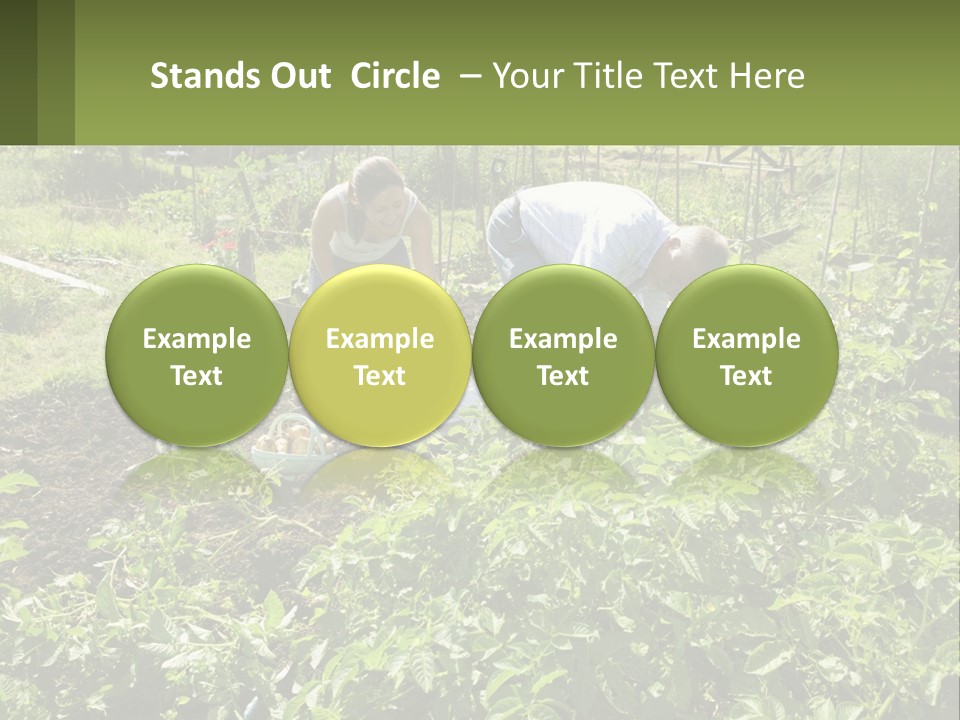 Stands Out Circle – Your Title Text Here

Example Text

Example Text

Example Text

Example Text